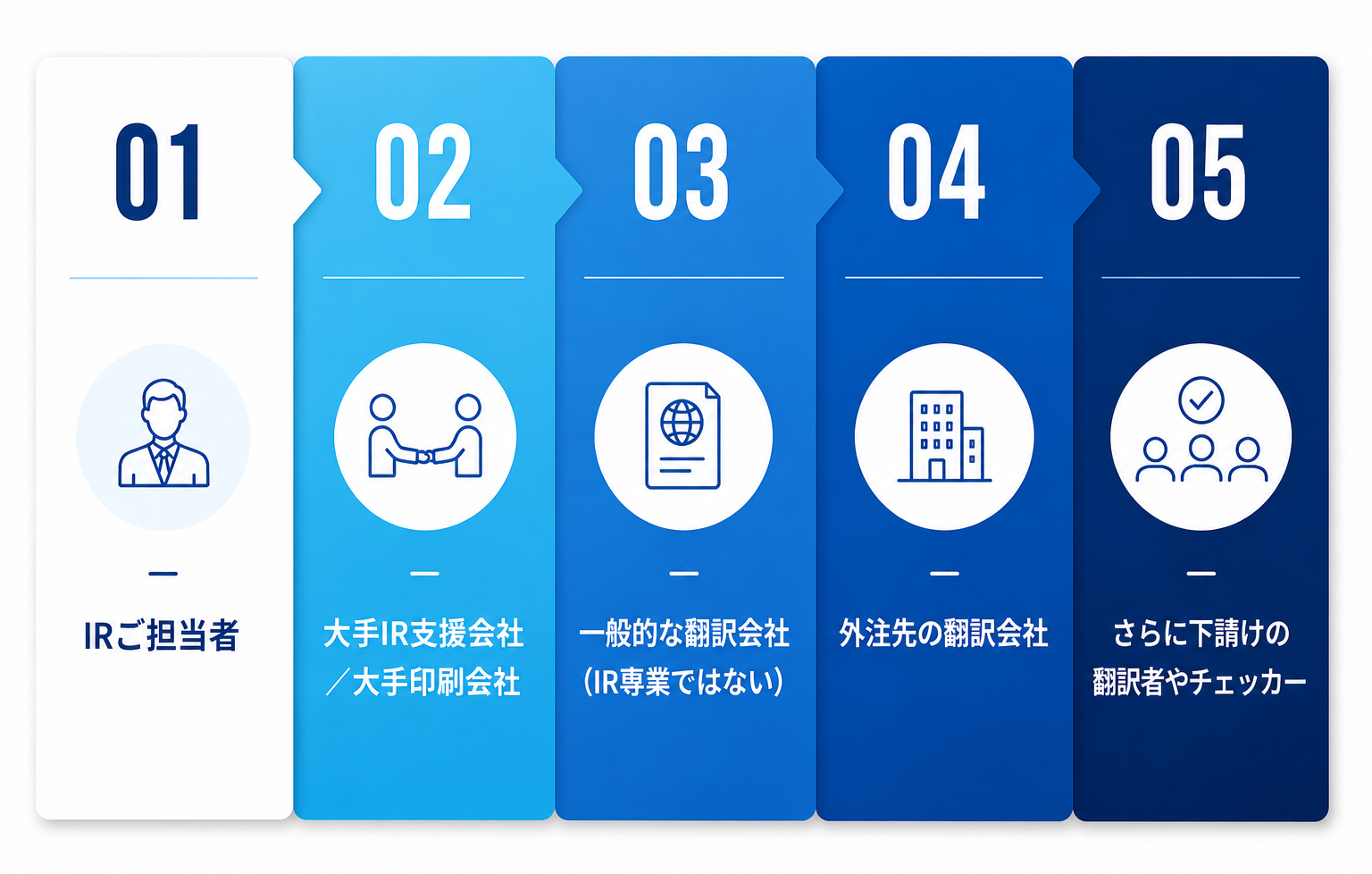 01

IRご担当者

02

大手IR支援会社／大手印刷会社

03

一般的な翻訳会社（IR専業ではない）

04

外注先の翻訳会社

05

さらに下請けの翻訳者やチェッカー